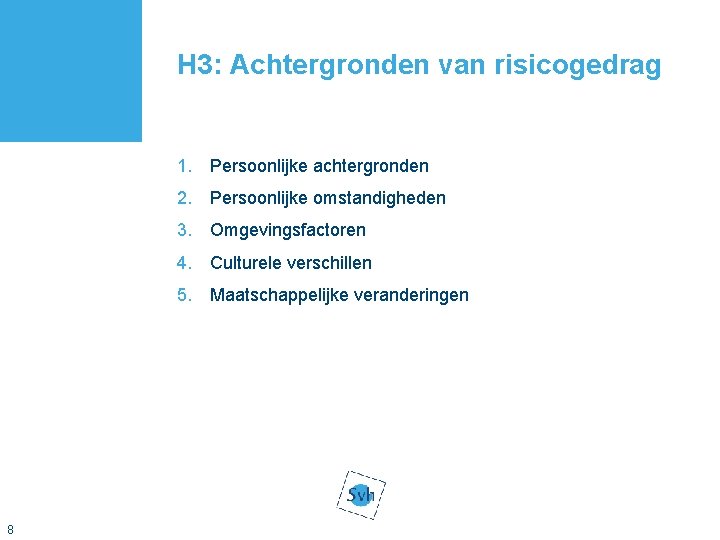 H3: Achtergronden van risicogedrag

1. Persoonlijke achtergronden
2. Persoonlijke omstandigheden
3. Omgevingsfactoren
4. Culturele verschillen
5. Maatschappelijke veranderingen

Svh

8